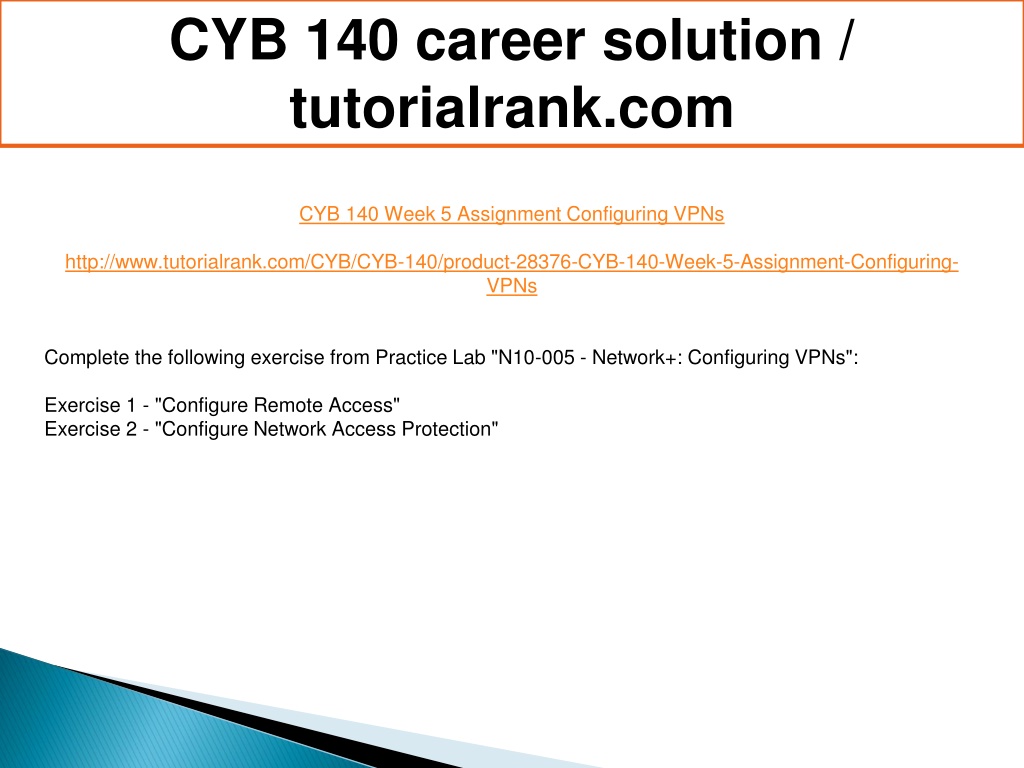 CYB 140 career solution / tutorialrank.com

CYB 140 Week 5 Assignment Configuring VPNs

http://www.tutorialrank.com/CYB/CYB-140/product-28376-CYB-140-Week-5-Assignment-Configuring-VPNs

Complete the following exercise from Practice Lab "N10-005 - Network+: Configuring VPNs":

Exercise 1 - "Configure Remote Access"
Exercise 2 - "Configure Network Access Protection"